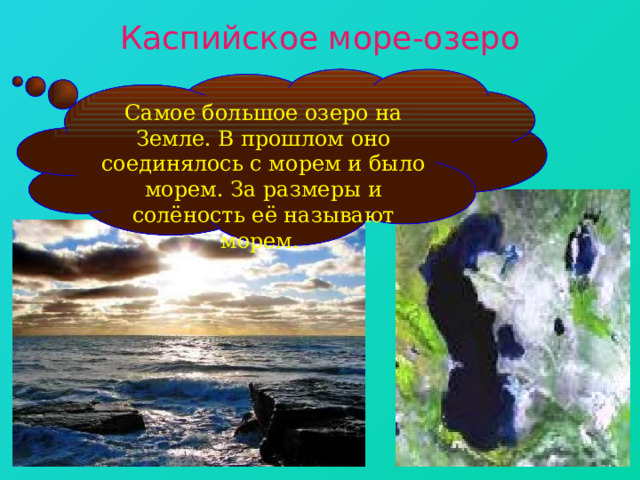 Каспийское море-озеро

Самое большое озеро на Земле. В прошлом оно соединялось с морем и было морем. За размеры и солёность её называют морем.